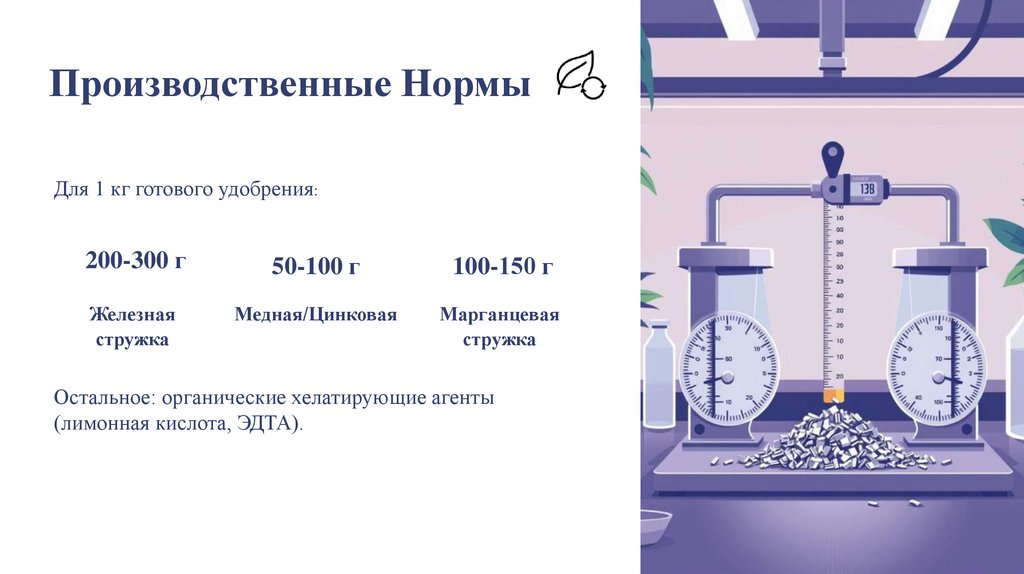 Производственные Нормы

Для 1 кг готового удобрения:

200-300 г

Железная стружка

50-100 г

Медная/Цинковая

100-150 г

Марганцевая стружка

Остальное: органические хелатирующие агенты (лимонная кислота, ЭДТА).

138